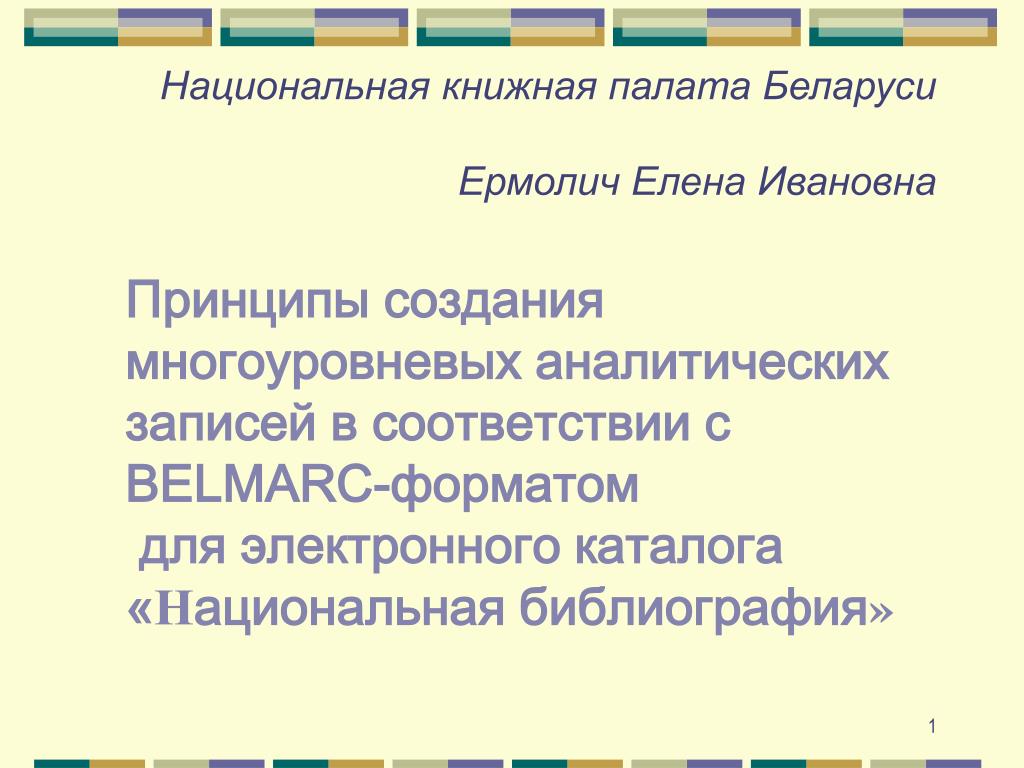 Национальная книжная палата Беларуси

Ермолич Елена Ивановна

Принципы создания многоуровневых аналитических записей в соответствии с BELMARC-форматом для электронного каталога «Национальная библиография»

1